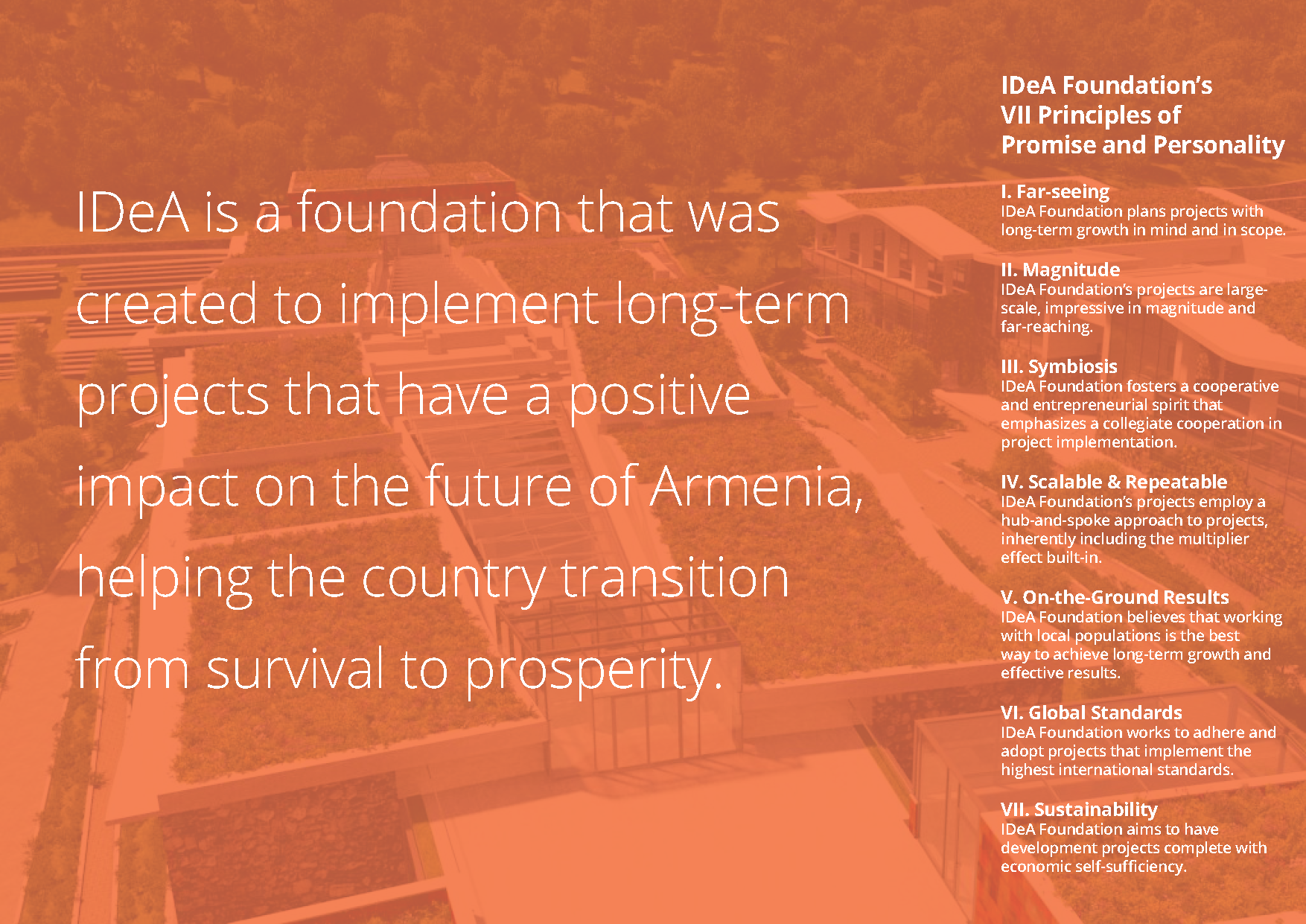 IDeA is a foundation that was created to implement long-term projects that have a positive impact on the future of Armenia, helping the country transition from survival to prosperity.

IDeA Foundation's VII Principles of Promise and Personality

I. Far-seeing
IDeA Foundation plans projects with long-term growth in mind and in scope.

II. Magnitude
IDeA Foundation's projects are large-scale, impressive in magnitude and far-reaching.

III. Symbiosis
IDeA Foundation fosters a cooperative and entrepreneurial spirit that emphasizes a collegiate cooperation in project implementation.

IV. Scalable & Repeatable
IDeA Foundation's projects employ a hub-and-spoke approach to projects, inherently including the multiplier effect built-in.

V. On-the-Ground Results
IDeA Foundation believes that working with local populations is the best way to achieve long-term growth and effective results.

VI. Global Standards
IDeA Foundation works to adhere and adopt projects that implement the highest international standards.

VII. Sustainability
IDeA Foundation aims to have development projects complete with economic self-sufficiency.